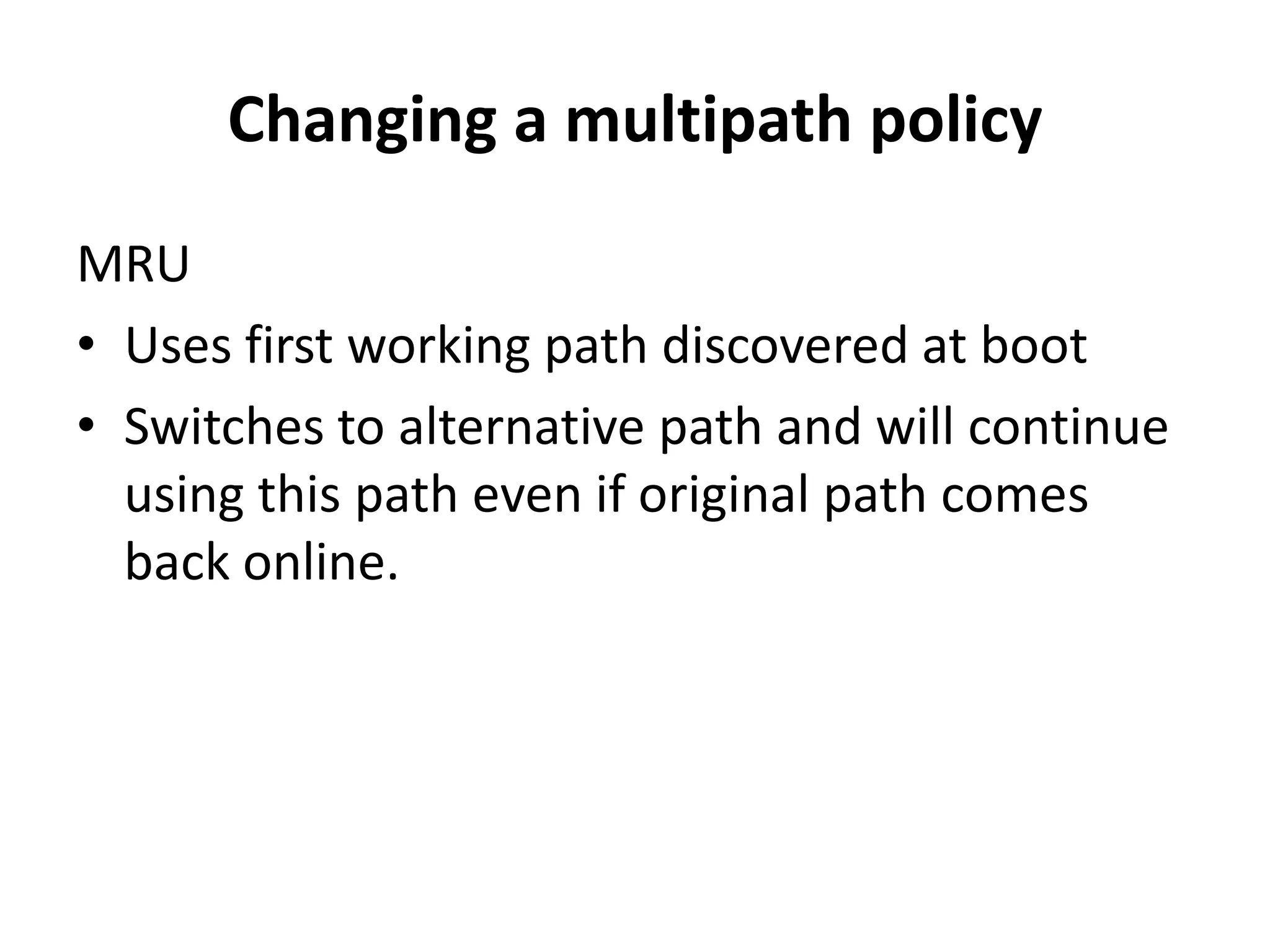 Changing a multipath policy

MRU

• Uses first working path discovered at boot
• Switches to alternative path and will continue using this path even if original path comes back online.